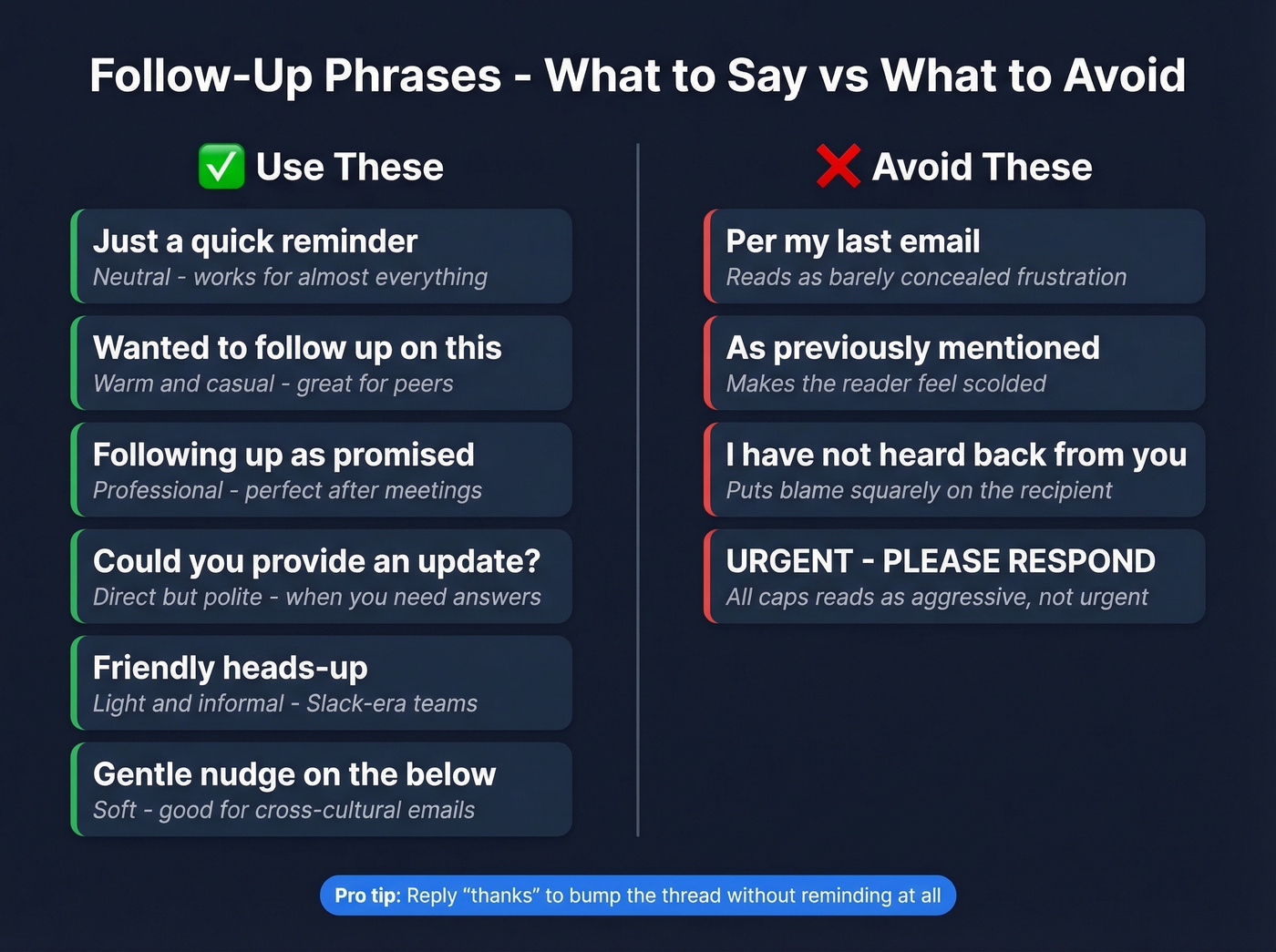 Follow-Up Phrases - What to Say vs What to Avoid

✅ Use These

Just a quick reminder
Neutral - works for almost everything

Wanted to follow up on this
Warm and casual - great for peers

Following up as promised
Professional - perfect after meetings

Could you provide an update?
Direct but polite - when you need answers

Friendly heads-up
Light and informal - Slack-era teams

Gentle nudge on the below
Soft - good for cross-cultural emails

❌ Avoid These

Per my last email
Reads as barely concealed frustration

As previously mentioned
Makes the reader feel scolded

I have not heard back from you
Puts blame squarely on the recipient

URGENT - PLEASE RESPOND
All caps reads as aggressive, not urgent

Pro tip: Reply “thanks” to bump the thread without reminding at all